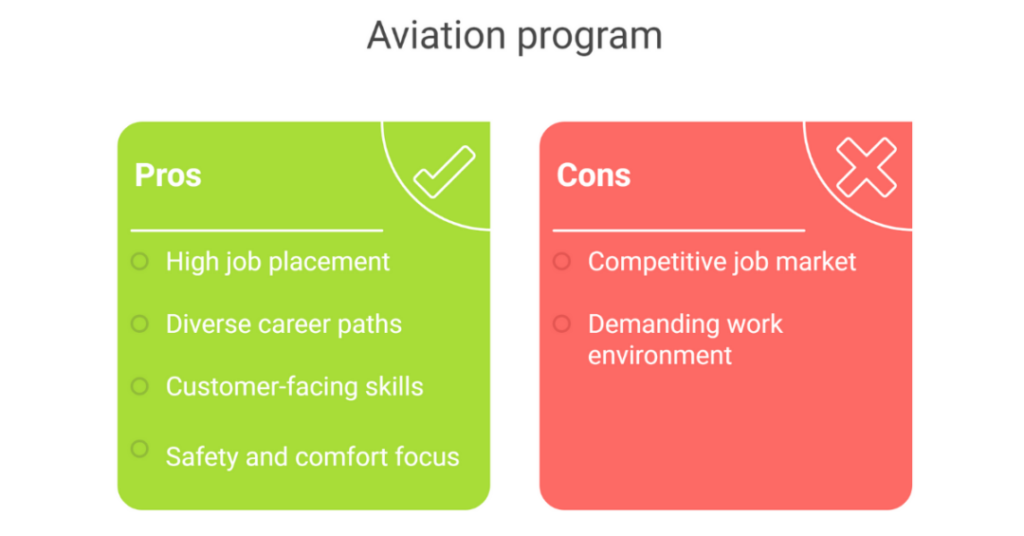 Aviation program

Pros

High job placement

Diverse career paths

Customer-facing skills

Safety and comfort focus

Cons

Competitive job market

Demanding work environment